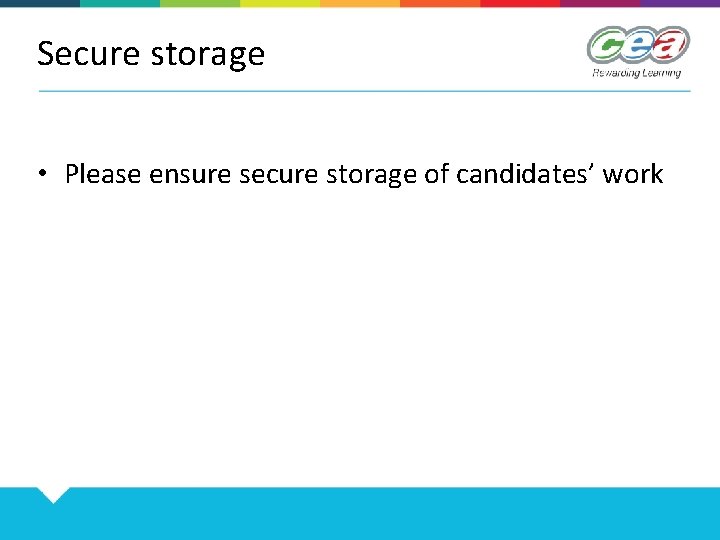 Secure storage

cea
Rewarding Learning

• Please ensure secure storage of candidates' work